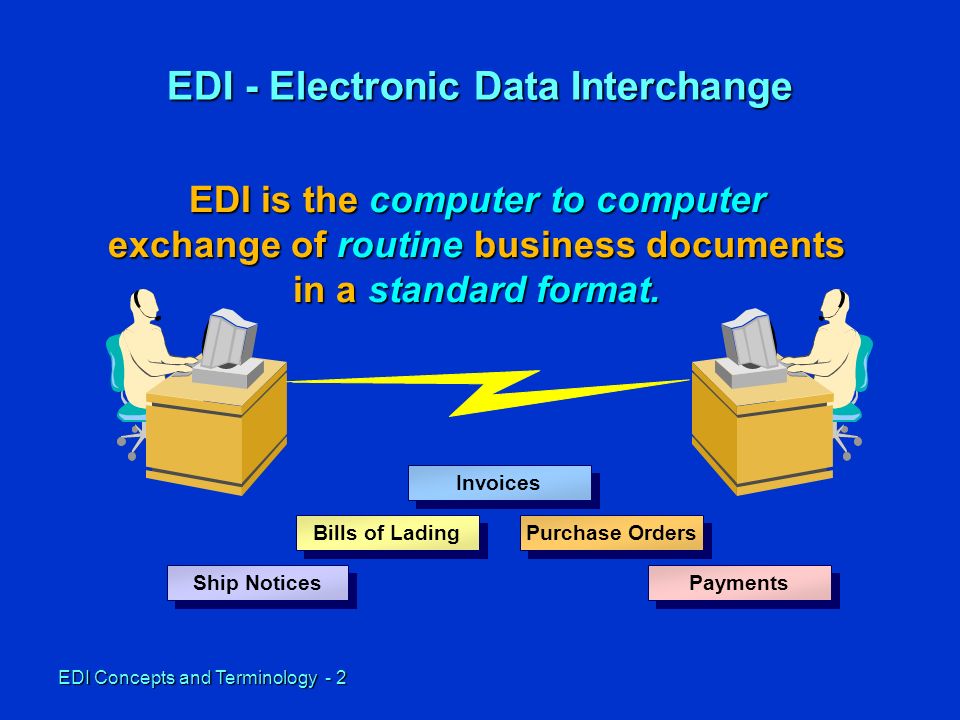 EDI - Electronic Data Interchange

EDI is the computer to computer exchange of routine business documents in a standard format.

Invoices

Bills of Lading

Purchase Orders

Ship Notices

Payments

EDI Concepts and Terminology - 2